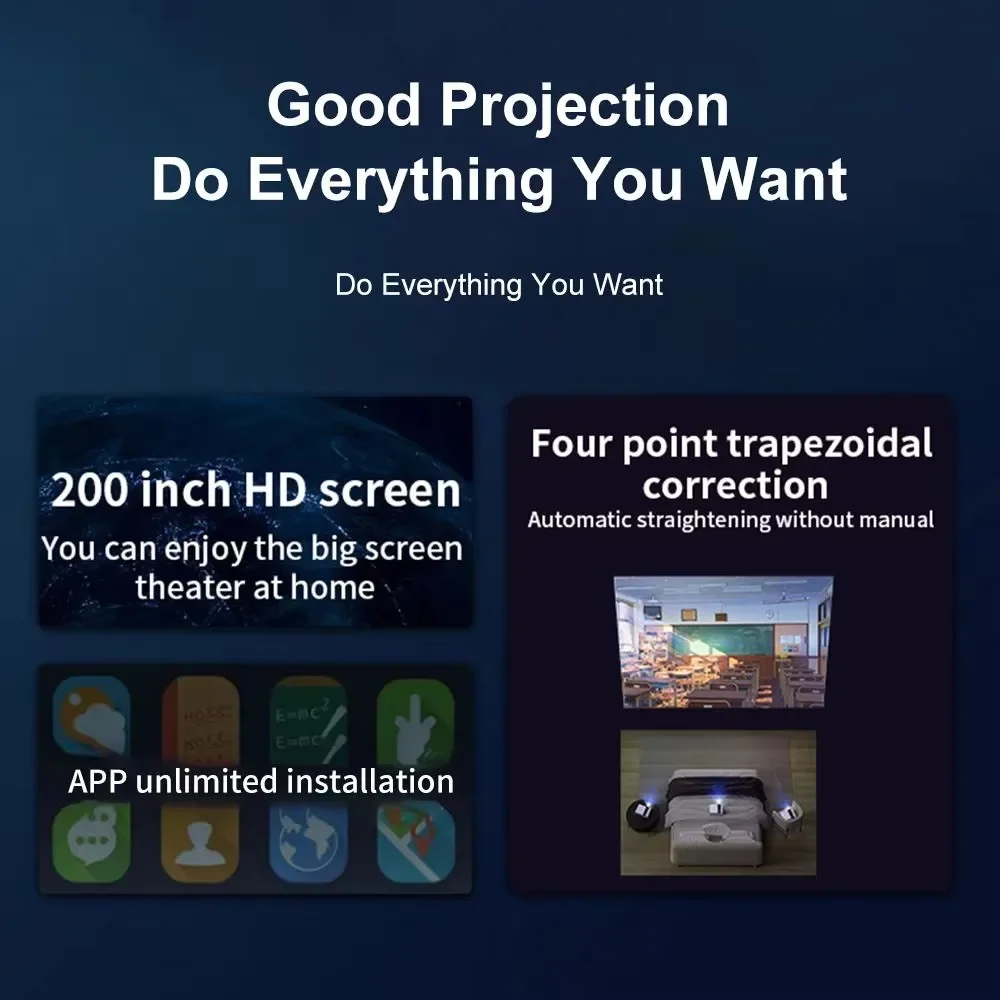 Good Projection
Do Everything You Want

Do Everything You Want

200 inch HD screen
You can enjoy the big screen theater at home

APP unlimited installation

Four point trapezoidal correction
Automatic straightening without manual